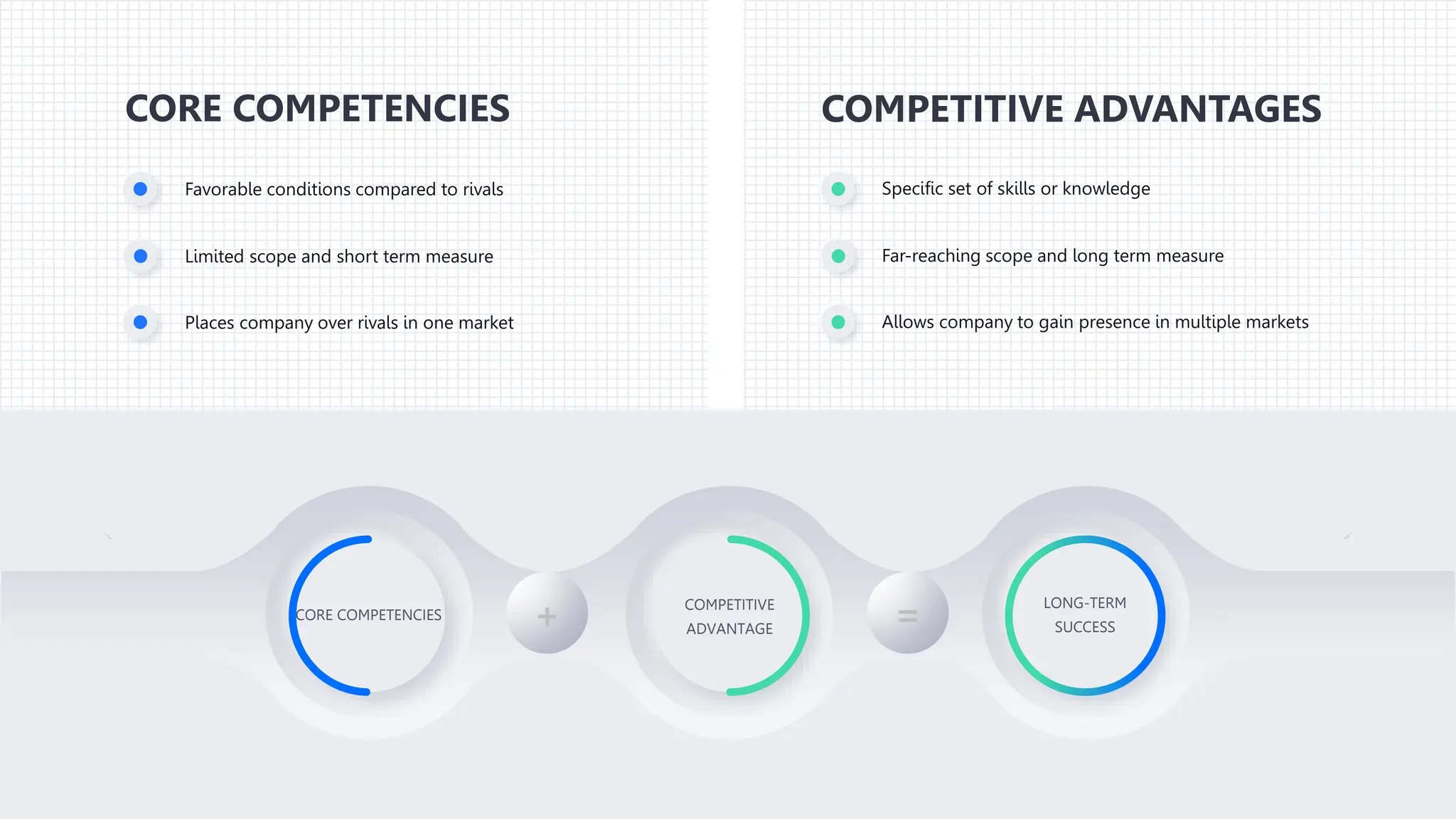 CORE COMPETENCIES

Favorable conditions compared to rivals

Limited scope and short term measure

Places company over rivals in one market

COMPETITIVE ADVANTAGES

Specific set of skills or knowledge

Far-reaching scope and long term measure

Allows company to gain presence in multiple markets

CORE COMPETENCIES

+

COMPETITIVE ADVANTAGE

=

LONG-TERM SUCCESS